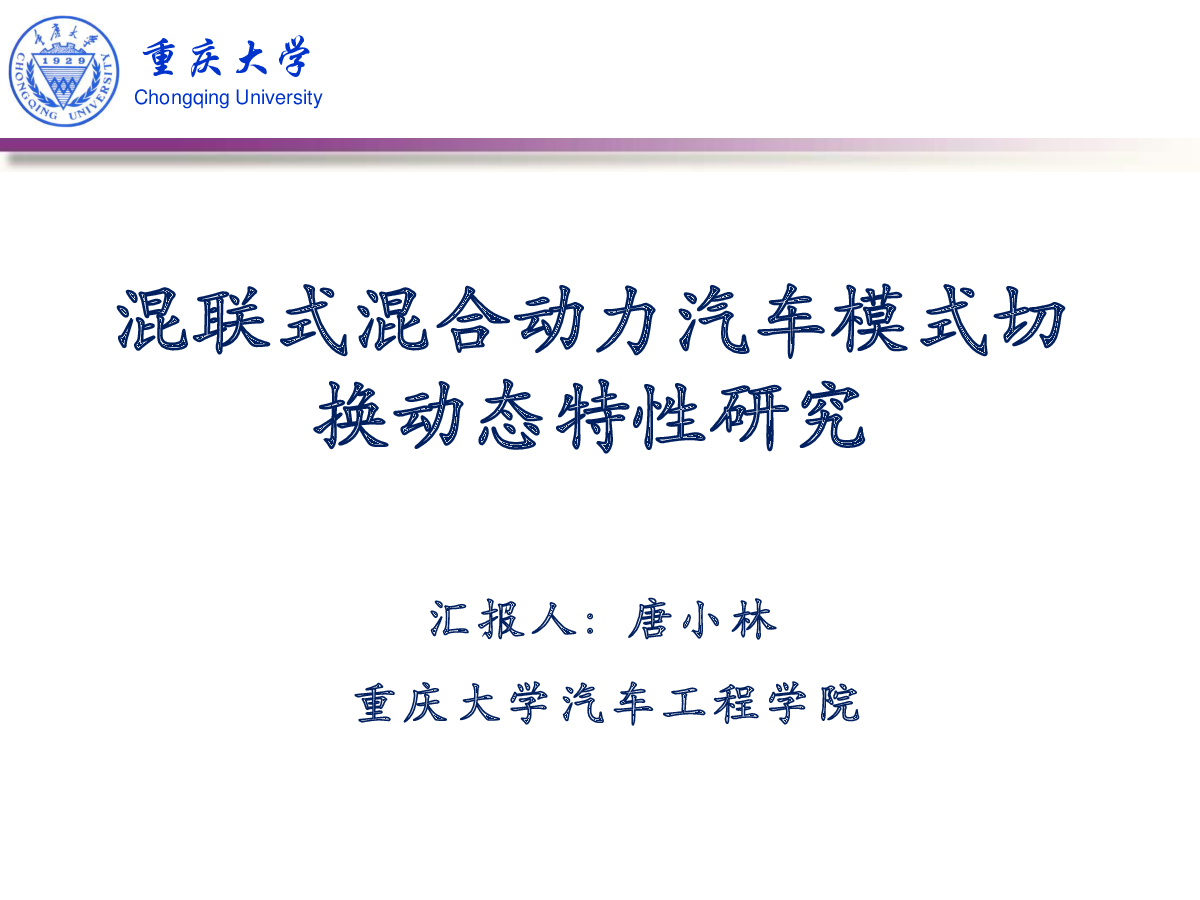 重庆大学
1929
CHONGQING UNIVERSITY

重庆大学
Chongqing University

混联式混合动力汽车模式切换动态特性研究

汇报人：唐小林

重庆大学汽车工程学院